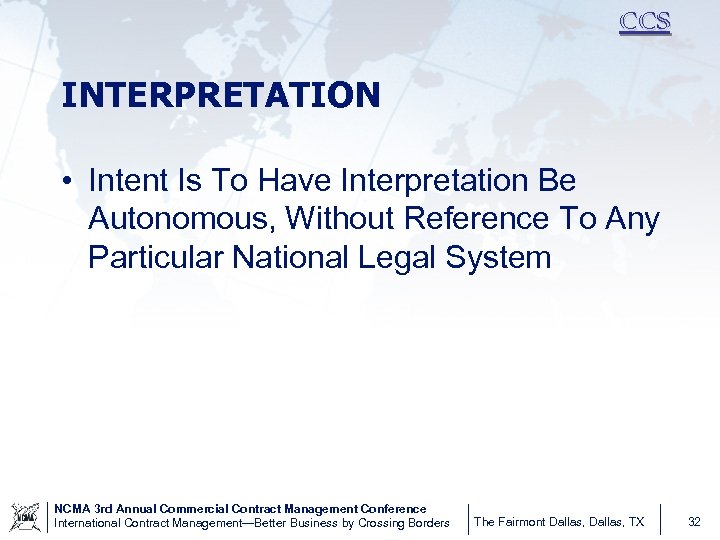 CCS

INTERPRETATION

• Intent Is To Have Interpretation Be Autonomous, Without Reference To Any Particular National Legal System

NCMA

NCMA 3rd Annual Commercial Contract Management Conference
International Contract Management—Better Business by Crossing Borders

The Fairmont Dallas, Dallas, TX

32